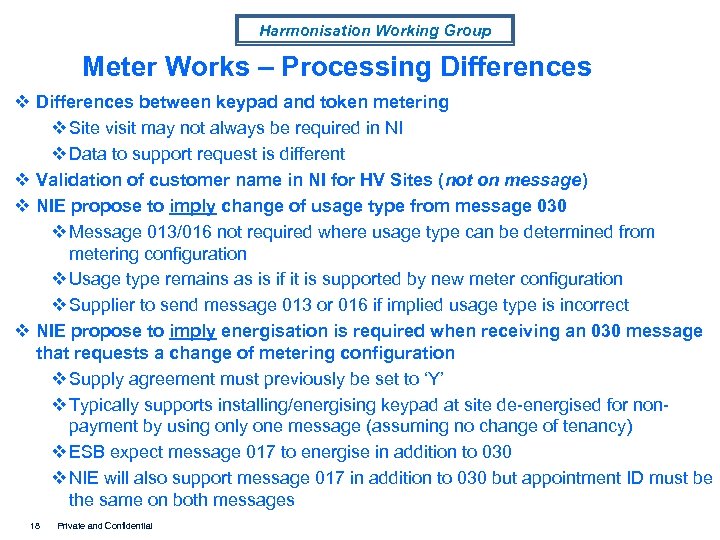 Harmonisation Working Group

Meter Works – Processing Differences

❖ Differences between keypad and token metering
❖ Site visit may not always be required in NI
❖ Data to support request is different
❖ Validation of customer name in NI for HV Sites (not on message)
❖ NIE propose to imply change of usage type from message 030
❖ Message 013/016 not required where usage type can be determined from metering configuration
❖ Usage type remains as is if it is supported by new meter configuration
❖ Supplier to send message 013 or 016 if implied usage type is incorrect
❖ NIE propose to imply energisation is required when receiving an 030 message that requests a change of metering configuration
❖ Supply agreement must previously be set to 'Y'
❖ Typically supports installing/energising keypad at site de-energised for non-payment by using only one message (assuming no change of tenancy)
❖ ESB expect message 017 to energise in addition to 030
❖ NIE will also support message 017 in addition to 030 but appointment ID must be the same on both messages

18 Private and Confidential